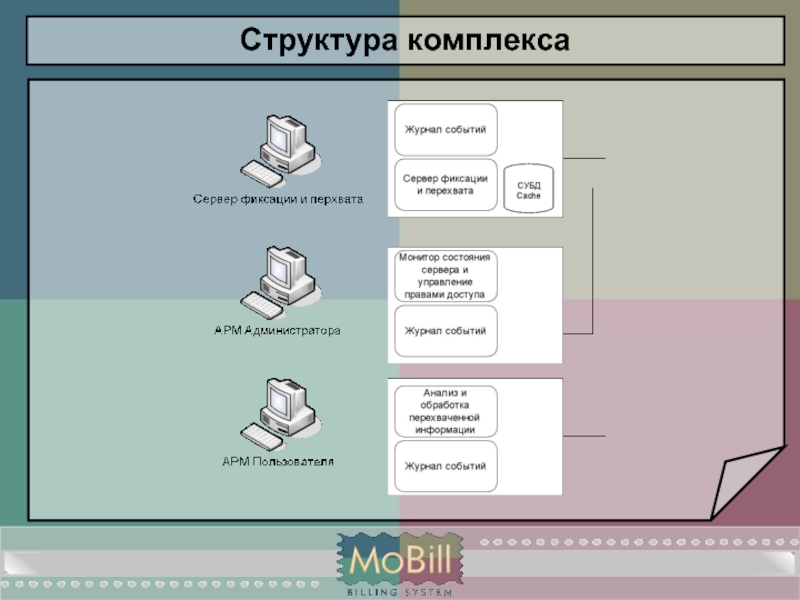 Структура комплекса

Сервер фиксации и перхвата

Журнал событий

Сервер фиксации и перехвата

СУБД Cache

АРМ Администратора

Монитор состояния сервера и управление правами доступа

Журнал событий

АРМ Пользователя

Анализ и обработка перехваченной информации

Журнал событий

MoBill
BILLING SYSTEM